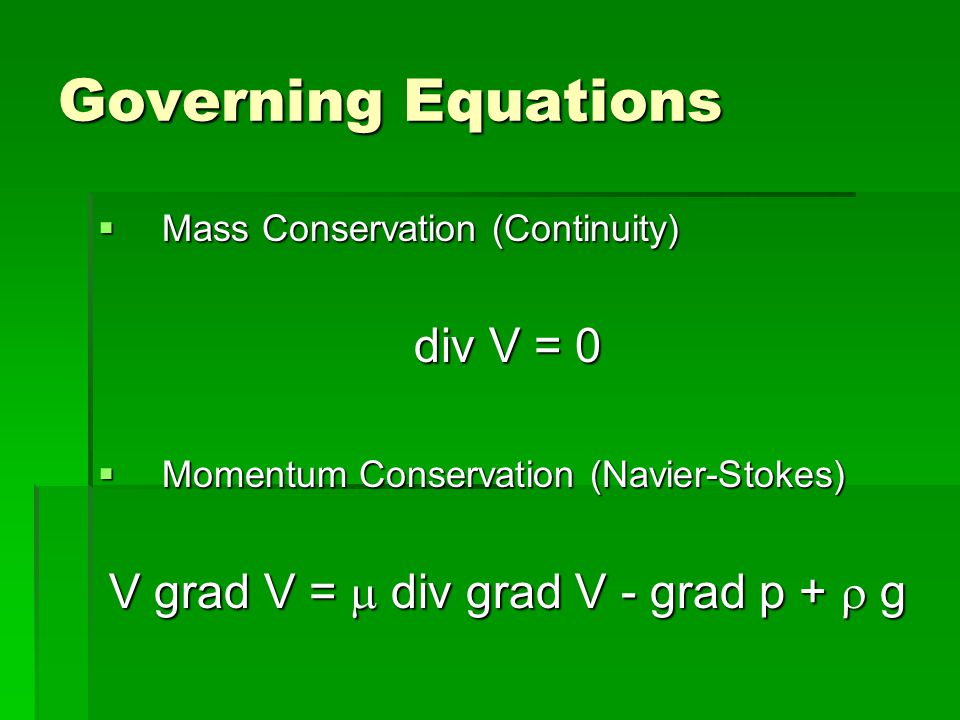 Governing Equations

▪ Mass Conservation (Continuity)

div V = 0

▪ Momentum Conservation (Navier-Stokes)

V grad V = $\mu$ div grad V - grad p + $\rho$ g